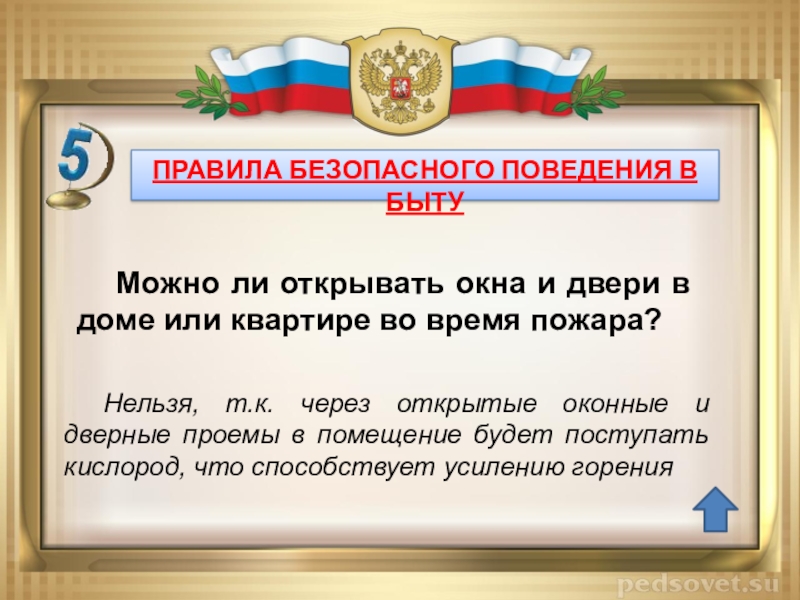 5

ПРАВИЛА БЕЗОПАСНОГО ПОВЕДЕНИЯ В БЫТУ

Можно ли открывать окна и двери в доме или квартире во время пожара?

Нельзя, т.к. через открытые оконные и дверные проемы в помещение будет поступать кислород, что способствует усилению горения

pedsovet.su